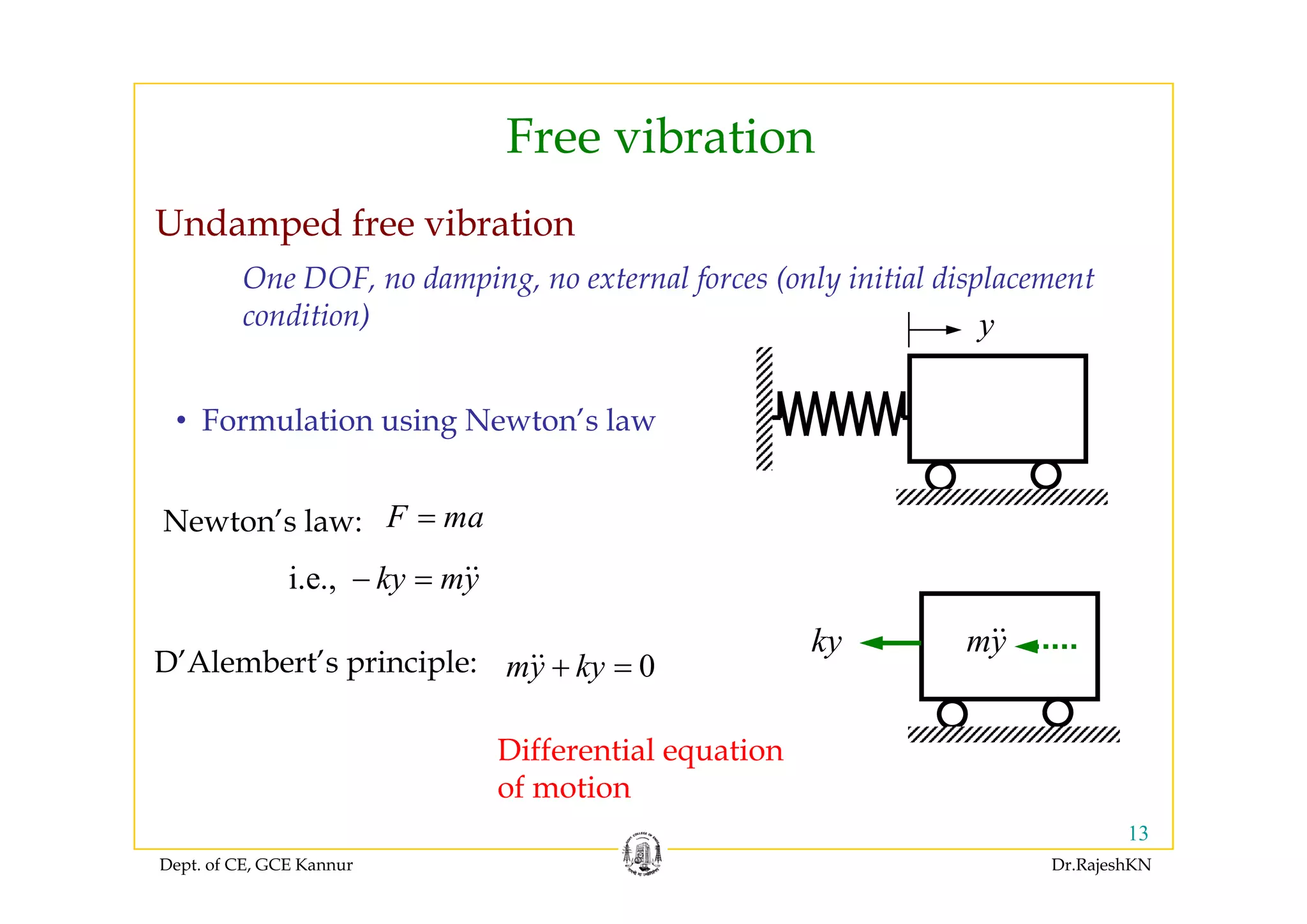 Free vibration

Undamped free vibration

One DOF, no damping, no external forces (only initial displacement condition)

$y$

• Formulation using Newton's law

Newton's law: $F = ma$

i.e., $-ky = m\ddot{y}$

D'Alembert's principle: $m\ddot{y} + ky = 0$

$ky$

$m\ddot{y}$

Differential equation of motion

13

Dept. of CE, GCE Kannur

Dr.RajeshKN